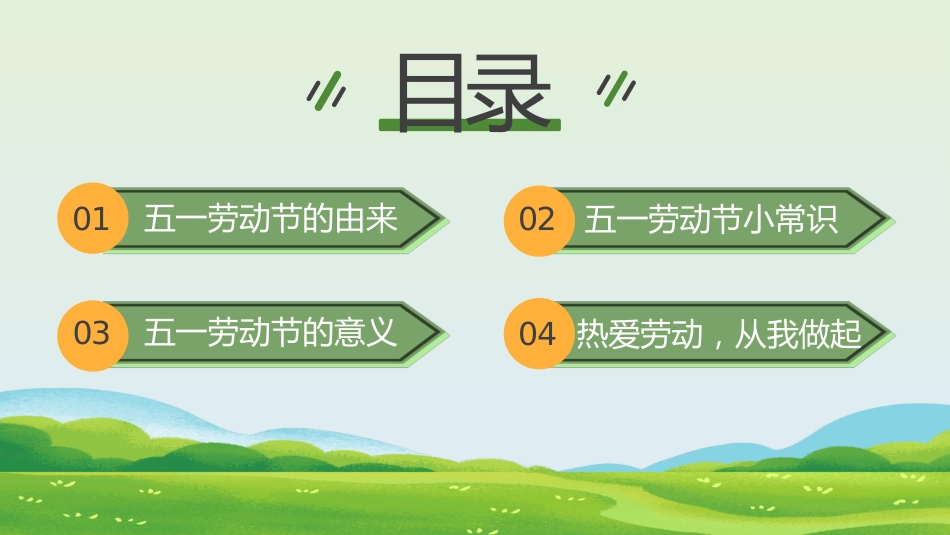 目录

01 五一劳动节的由来

02 五一劳动节小常识

03 五一劳动节的意义

04 热爱劳动，从我做起